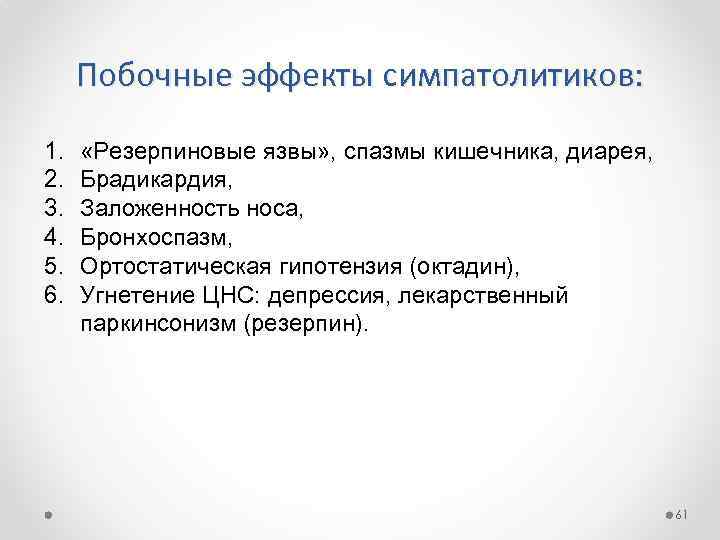 Побочные эффекты симпатолитиков:

1. «Резерпиновые язвы», спазмы кишечника, диарея,
2. Брадикардия,
3. Заложенность носа,
4. Бронхоспазм,
5. Ортостатическая гипотензия (октадин),
6. Угнетение ЦНС: депрессия, лекарственный паркинсонизм (резерпин).

61